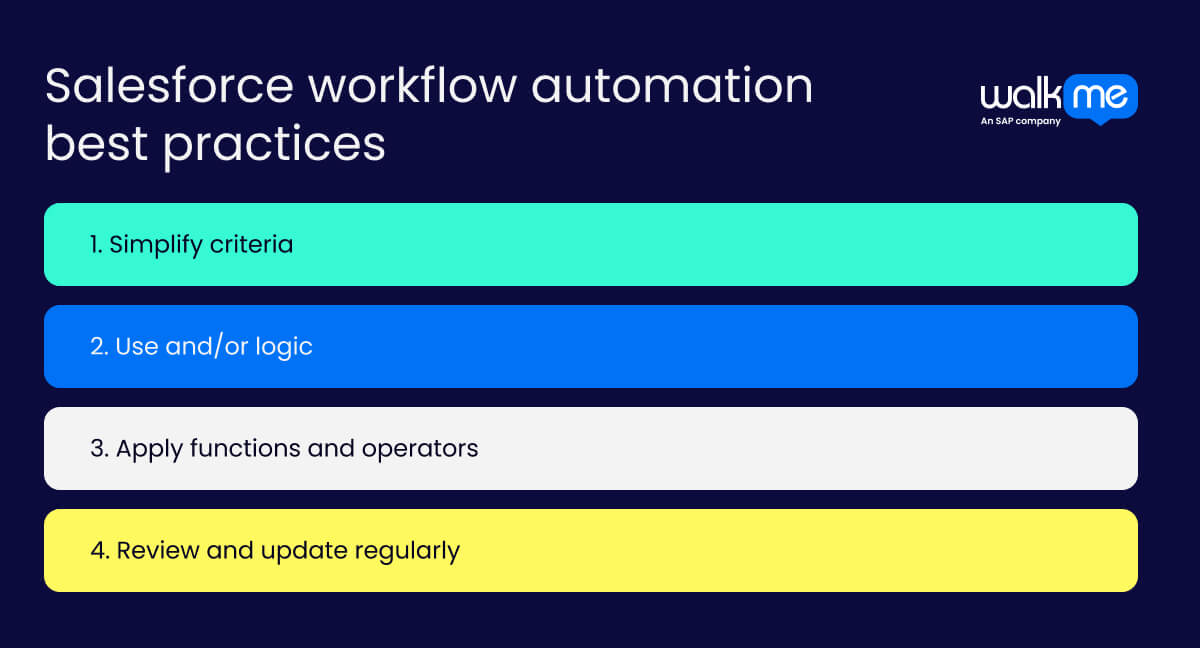 Salesforce workflow automation best practices

walk me
An SAP company

1. Simplify criteria

2. Use and/or logic

3. Apply functions and operators

4. Review and update regularly